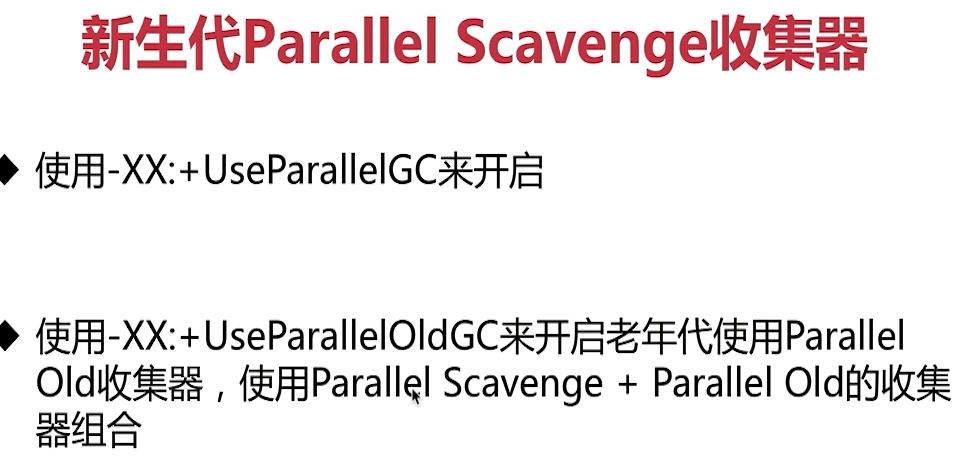 新生代Parallel Scavenge收集器

◆ 使用-XX:+UseParallelGC来开启

◆ 使用-XX:+UseParallelOldGC来开启老年代使用Parallel Old收集器，使用Parallel Scavenge + Parallel Old的收集器组合